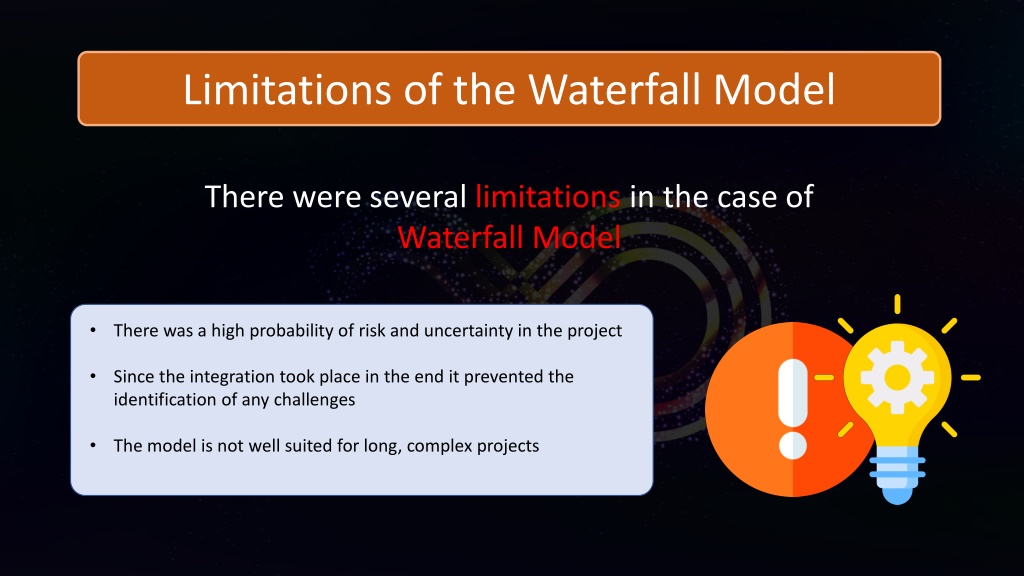 Limitations of the Waterfall Model

There were several limitations in the case of Waterfall Model

• There was a high probability of risk and uncertainty in the project

• Since the integration took place in the end it prevented the identification of any challenges

• The model is not well suited for long, complex projects